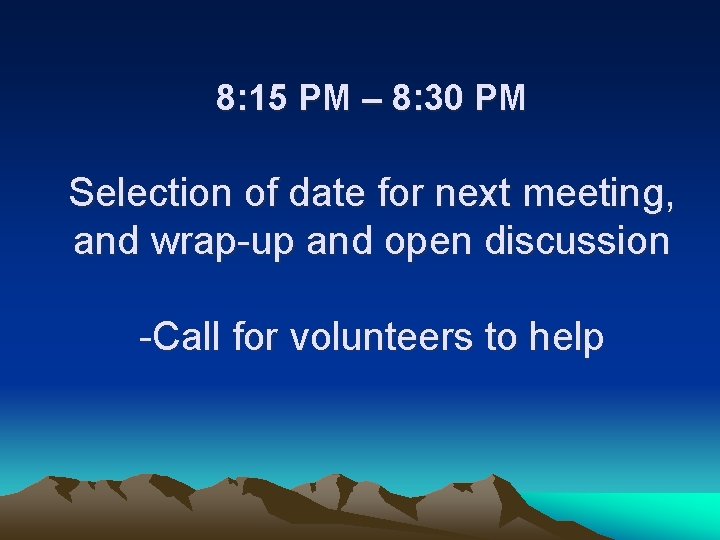 8:15 PM – 8:30 PM

Selection of date for next meeting, and wrap-up and open discussion

-Call for volunteers to help